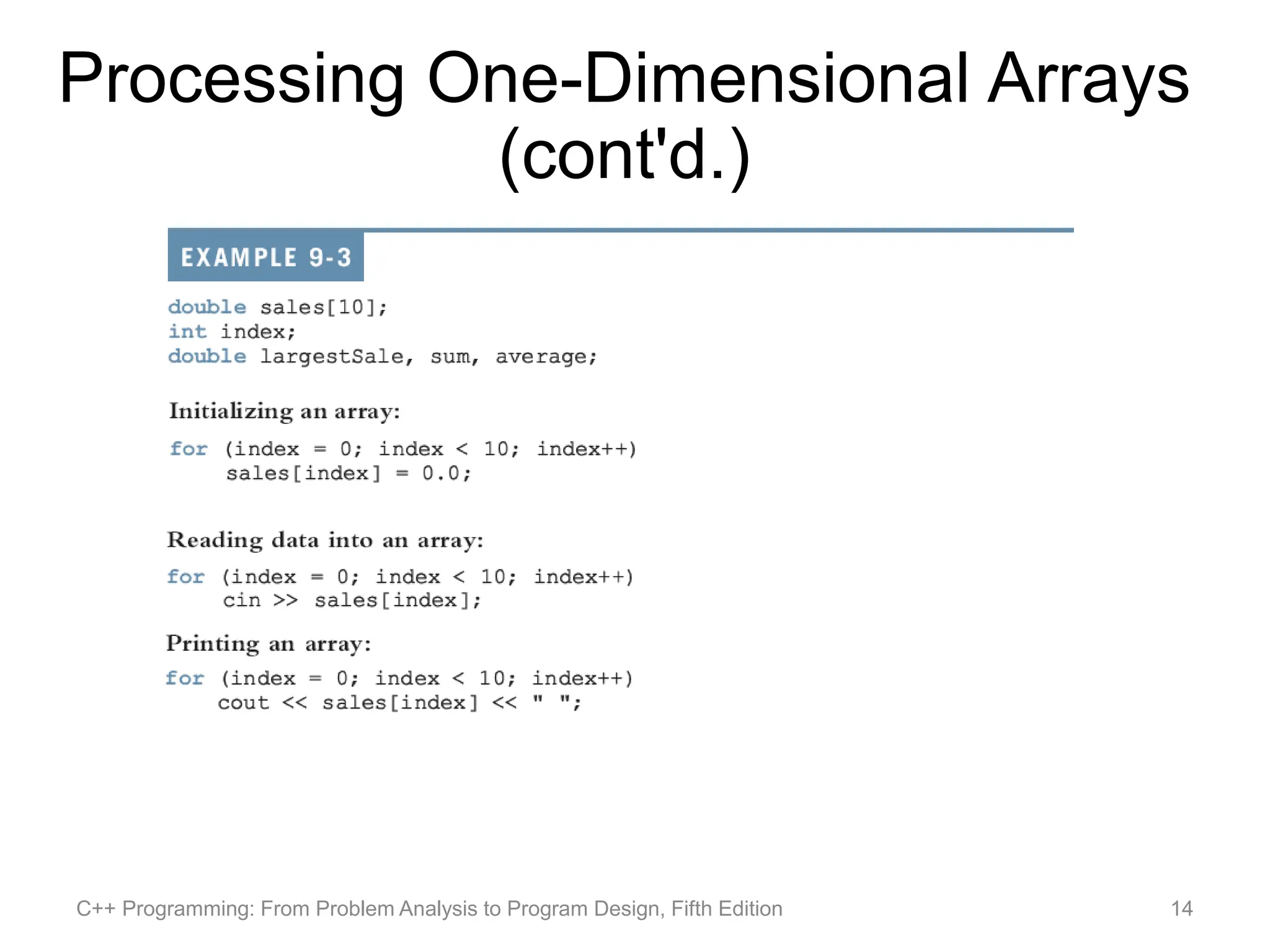 Processing One-Dimensional Arrays (cont'd.)

EXAMPLE 9-3

double sales[10];
int index;
double largestSale, sum, average;

Initializing an array:

for (index = 0; index < 10; index++)
    sales[index] = 0.0;

Reading data into an array:

for (index = 0; index < 10; index++)
    cin >> sales[index];

Printing an array:

for (index = 0; index < 10; index++)
    cout << sales[index] << " ";

C++ Programming: From Problem Analysis to Program Design, Fifth Edition

14